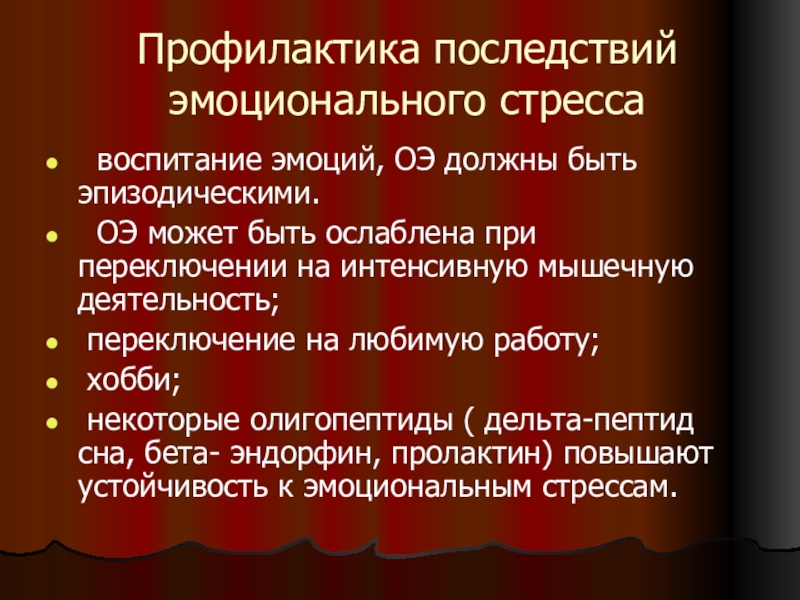 Профилактика последствий эмоционального стресса

- воспитание эмоций, ОЭ должны быть эпизодическими.
- ОЭ может быть ослаблена при переключении на интенсивную мышечную деятельность;
- переключение на любимую работу;
- хобби;
- некоторые олигопептиды ( дельта-пептид сна, бета- эндорфин, пролактин) повышают устойчивость к эмоциональным стрессам.